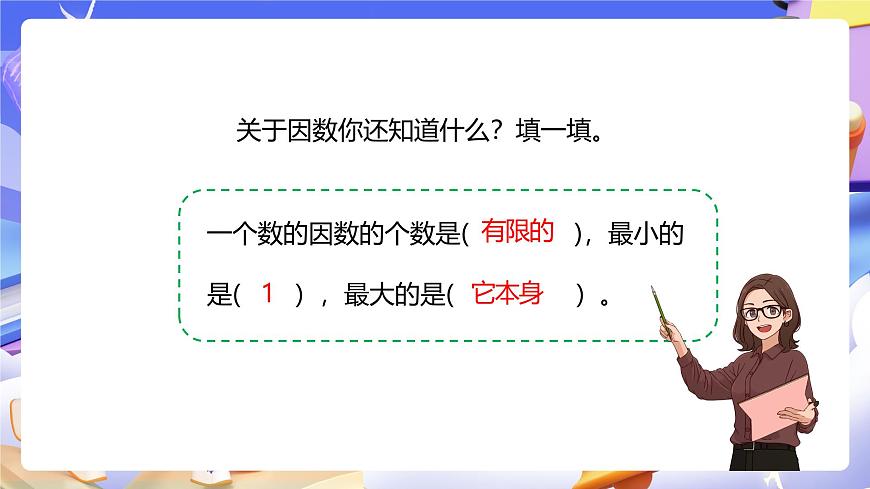 关于因数你还知道什么？填一填。

一个数的因数的个数是( 有限的 )，最小的是( 1 )，最大的是( 它本身 )。